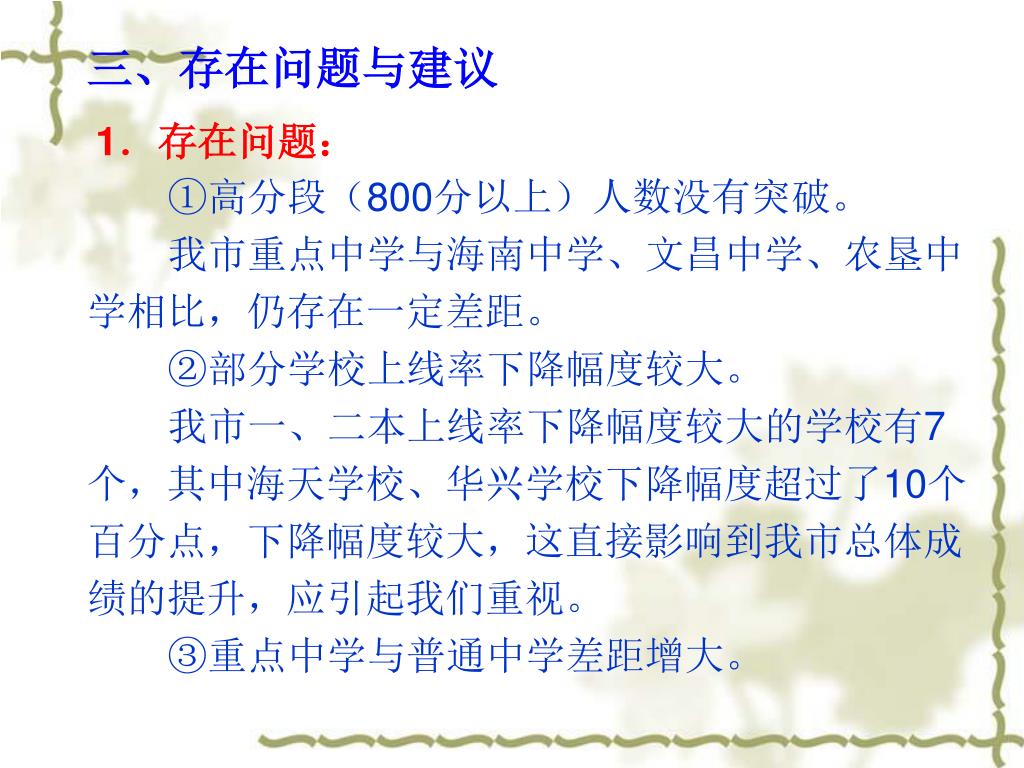 三、存在问题与建议

1．存在问题：

①高分段（800分以上）人数没有突破。

我市重点中学与海南中学、文昌中学、农垦中学相比，仍存在一定差距。

②部分学校上线率下降幅度较大。

我市一、二本上线率下降幅度较大的学校有7个，其中海天学校、华兴学校下降幅度超过了10个百分点，下降幅度较大，这直接影响到我市总体成绩的提升，应引起我们重视。

③重点中学与普通中学差距增大。